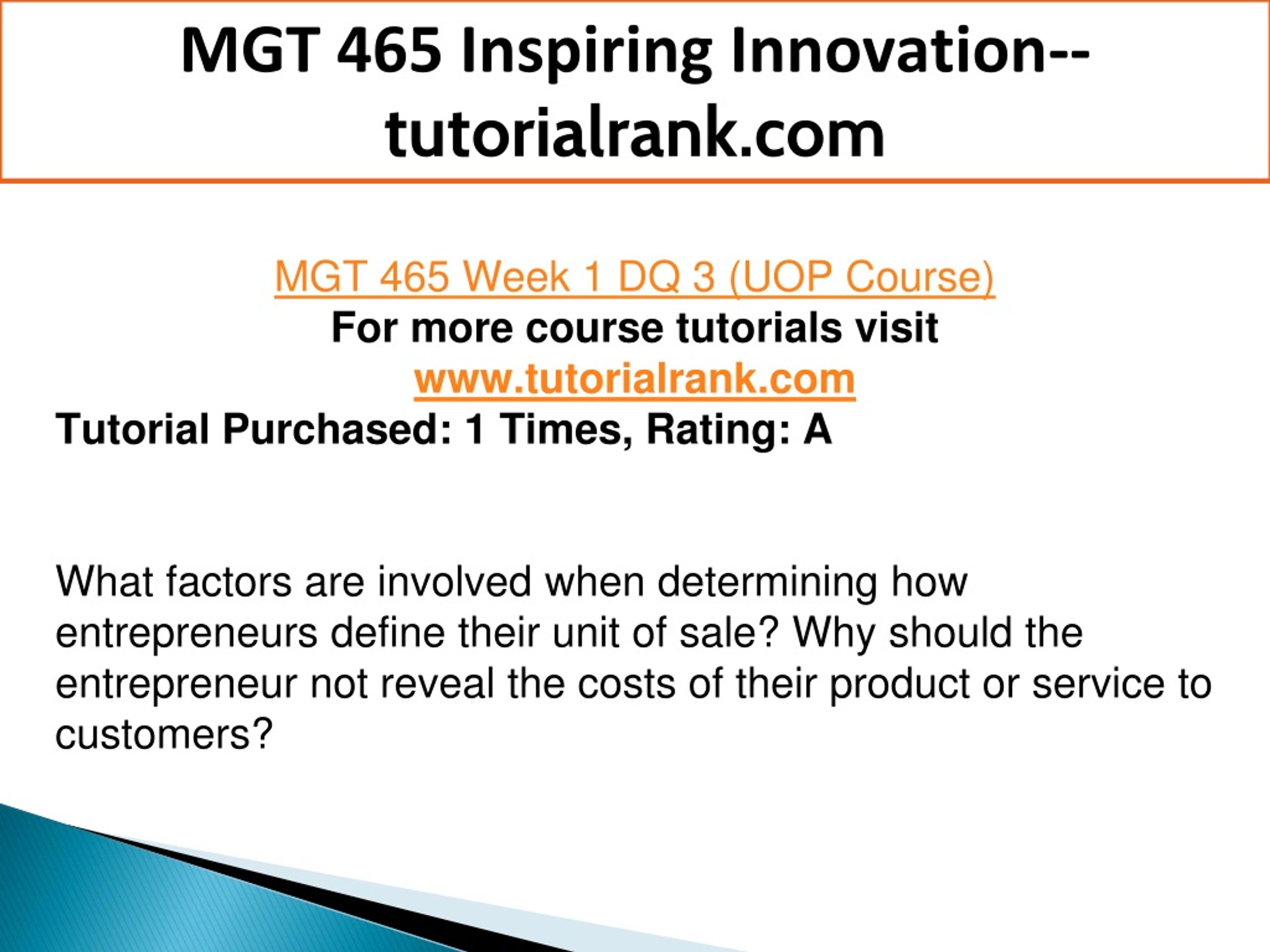 MGT 465 Inspiring Innovation--tutorialrank.com

MGT 465 Week 1 DQ 3 (UOP Course)
For more course tutorials visit
www.tutorialrank.com
Tutorial Purchased: 1 Times, Rating: A

What factors are involved when determining how entrepreneurs define their unit of sale? Why should the entrepreneur not reveal the costs of their product or service to customers?